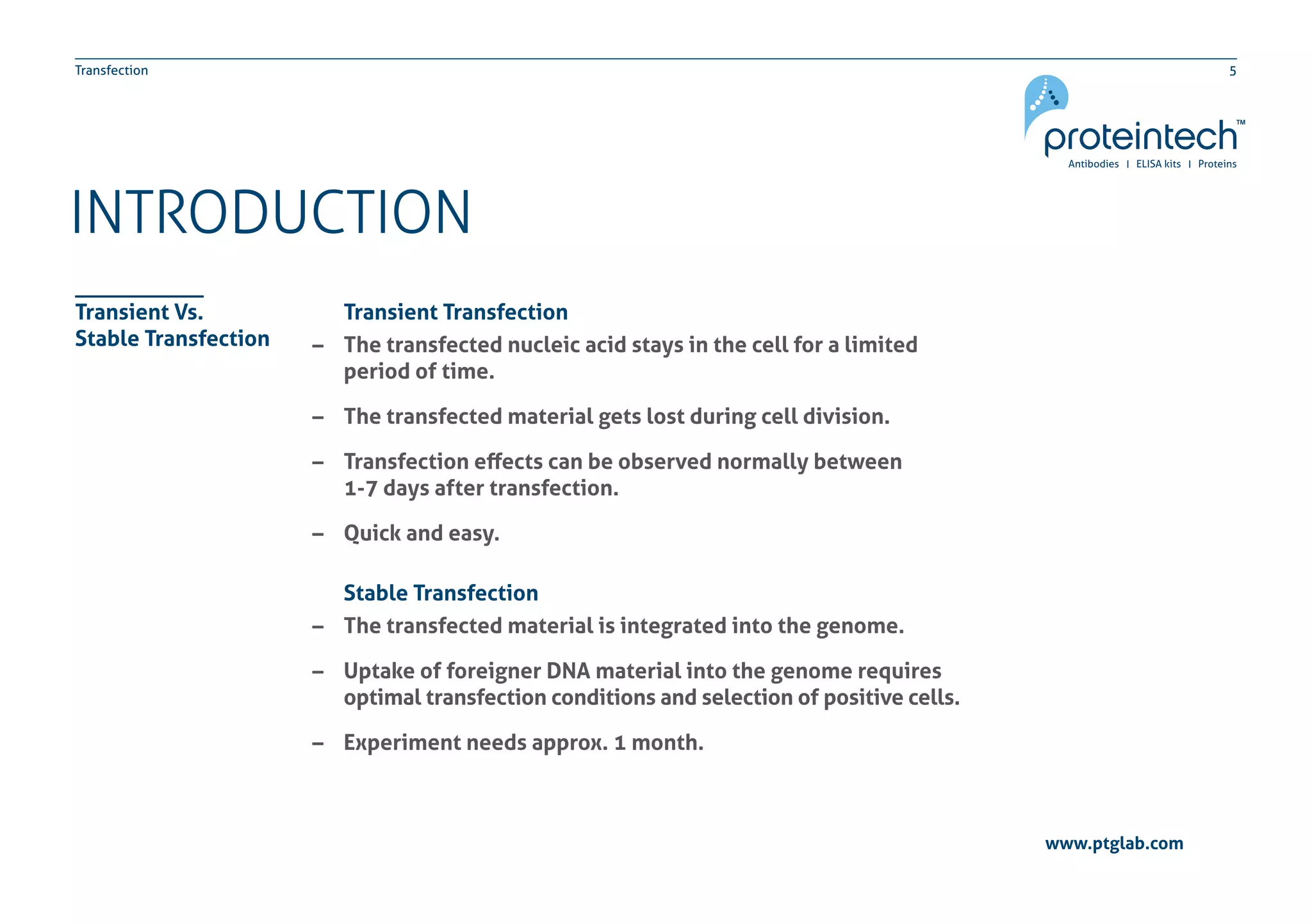 Transfection

5

proteintech™
Antibodies | ELISA kits | Proteins

INTRODUCTION

Transient Vs. Stable Transfection

Transient Transfection
– The transfected nucleic acid stays in the cell for a limited period of time.
– The transfected material gets lost during cell division.
– Transfection effects can be observed normally between 1-7 days after transfection.
– Quick and easy.

Stable Transfection
– The transfected material is integrated into the genome.
– Uptake of foreigner DNA material into the genome requires optimal transfection conditions and selection of positive cells.
– Experiment needs approx. 1 month.

www.ptglab.com